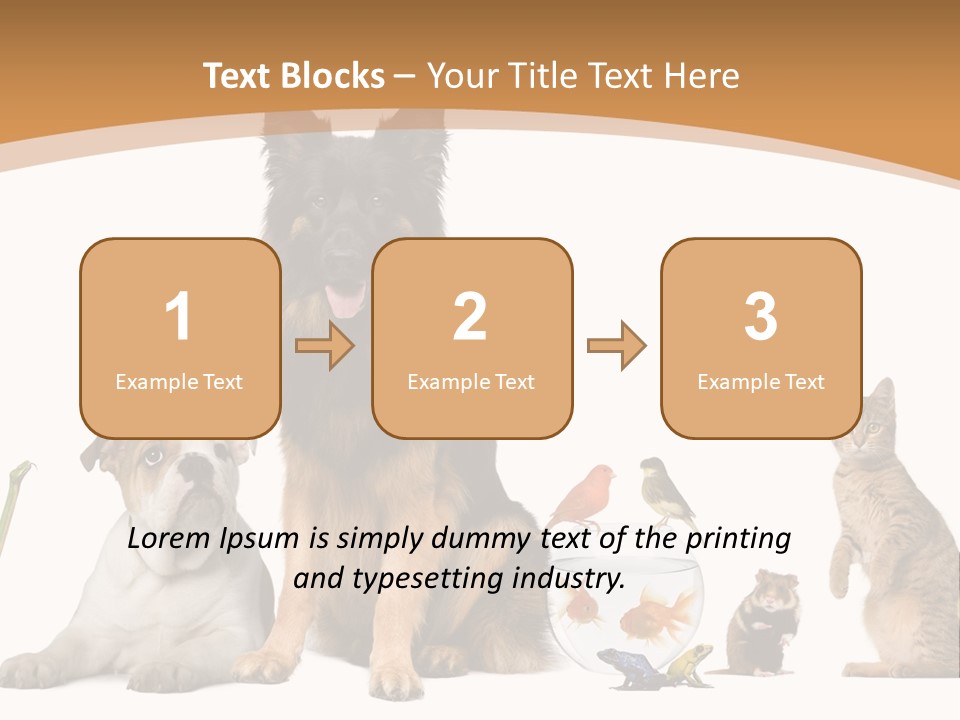 Text Blocks – Your Title Text Here

1
Example Text

2
Example Text

3
Example Text

Lorem Ipsum is simply dummy text of the printing and typesetting industry.